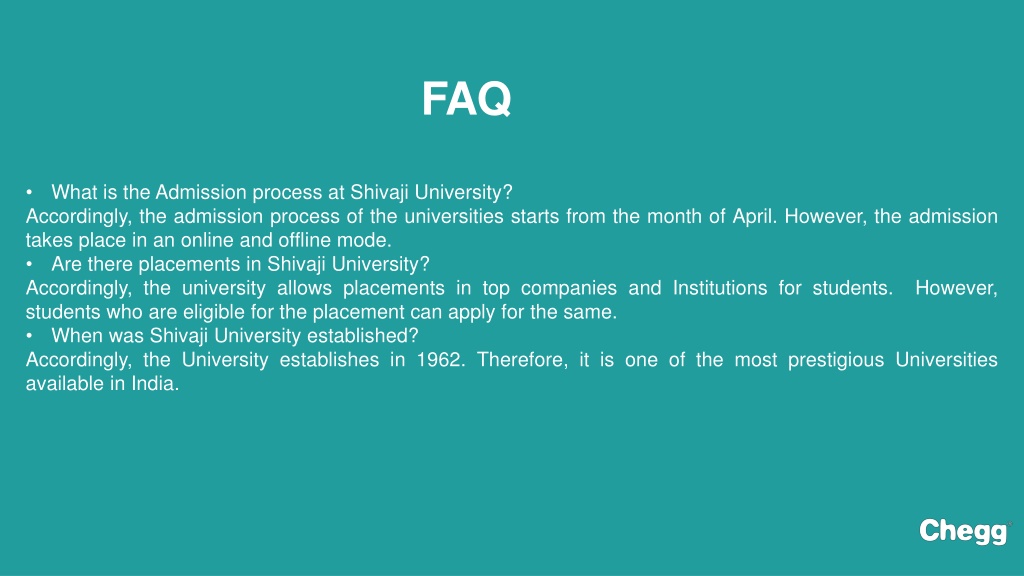 FAQ

• What is the Admission process at Shivaji University?
Accordingly, the admission process of the universities starts from the month of April. However, the admission takes place in an online and offline mode.
• Are there placements in Shivaji University?
Accordingly, the university allows placements in top companies and Institutions for students. However, students who are eligible for the placement can apply for the same.
• When was Shivaji University established?
Accordingly, the University establishes in 1962. Therefore, it is one of the most prestigious Universities available in India.

Chegg